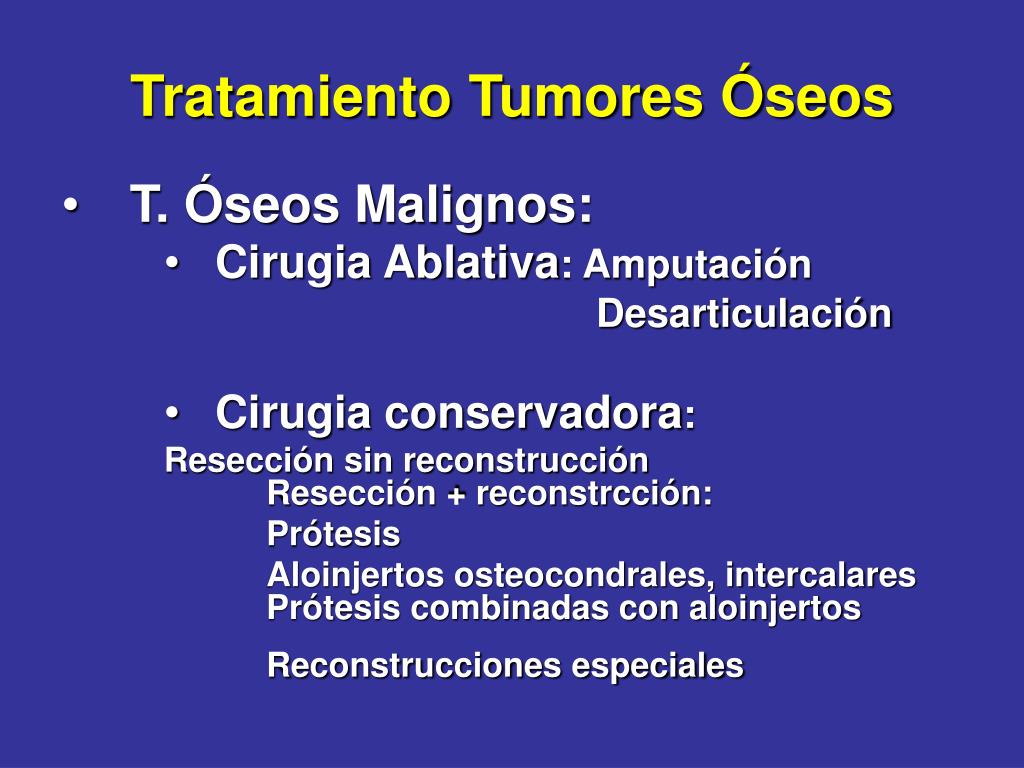 Tratamiento Tumores Óseos

• T. Óseos Malignos:
• Cirugia Ablativa: Amputación
Desarticulación

• Cirugia conservadora:
Resección sin reconstrucción
Resección + reconstrcción:
Prótesis
Aloinjertos osteocondrales, intercalares
Prótesis combinadas con aloinjertos
Reconstrucciones especiales